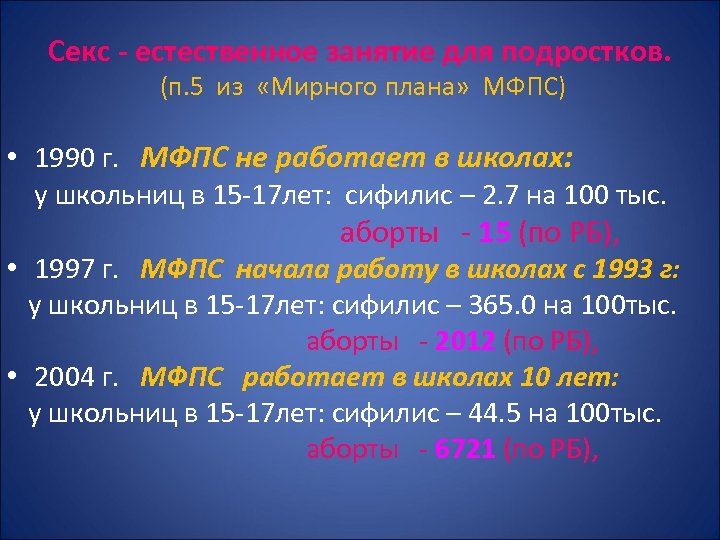 Секс - естественное занятие для подростков.
(п.5 из «Мирного плана» МФПС)

• 1990 г. МФПС не работает в школах:
у школьниц в 15-17лет: сифилис – 2.7 на 100 тыс.
аборты - 15 (по РБ),

• 1997 г. МФПС начала работу в школах с 1993 г:
у школьниц в 15-17лет: сифилис – 365.0 на 100тыс.
аборты - 2012 (по РБ),

• 2004 г. МФПС работает в школах 10 лет:
у школьниц в 15-17лет: сифилис – 44.5 на 100тыс.
аборты - 6721 (по РБ),